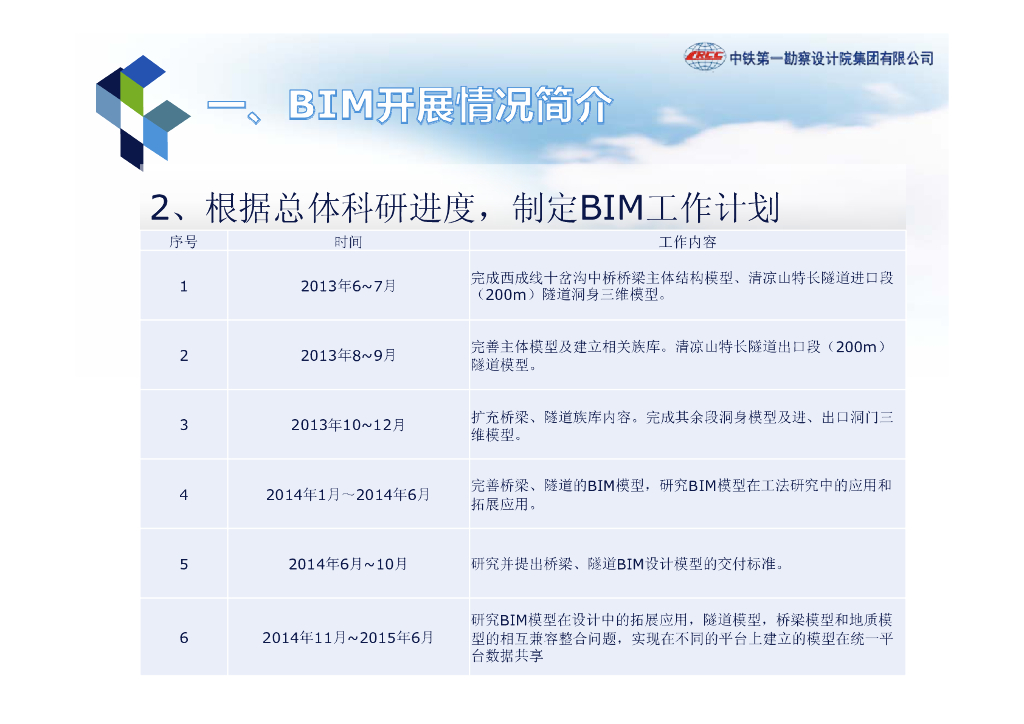 CRCC 中铁第一勘察设计院集团有限公司

一、BIM开展情况简介

2、根据总体科研进度，制定BIM工作计划

| 序号 | 时间 | 工作内容 |
|---|---|---|
| 1 | 2013年6~7月 | 完成西成线十岔沟中桥桥梁主体结构模型、清凉山特长隧道进口段（200m）隧道洞身三维模型。 |
| 2 | 2013年8~9月 | 完善主体模型及建立相关族库。清凉山特长隧道出口段（200m）隧道模型。 |
| 3 | 2013年10~12月 | 扩充桥梁、隧道族库内容。完成其余段洞身模型及进、出口洞门三维模型。 |
| 4 | 2014年1月~2014年6月 | 完善桥梁、隧道的BIM模型，研究BIM模型在工法研究中的应用和拓展应用。 |
| 5 | 2014年6月~10月 | 研究并提出桥梁、隧道BIM设计模型的交付标准。 |
| 6 | 2014年11月~2015年6月 | 研究BIM模型在设计中的拓展应用，隧道模型，桥梁模型和地质模型的相互兼容整合问题，实现在不同的平台上建立的模型在统一平台数据共享 |